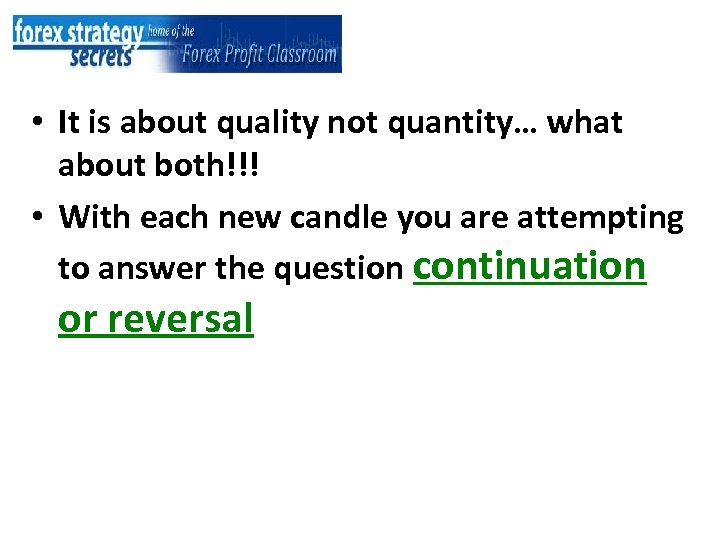 forex strategy secrets home of the Forex Profit Classroom

• It is about quality not quantity… what about both!!!
• With each new candle you are attempting to answer the question continuation or reversal